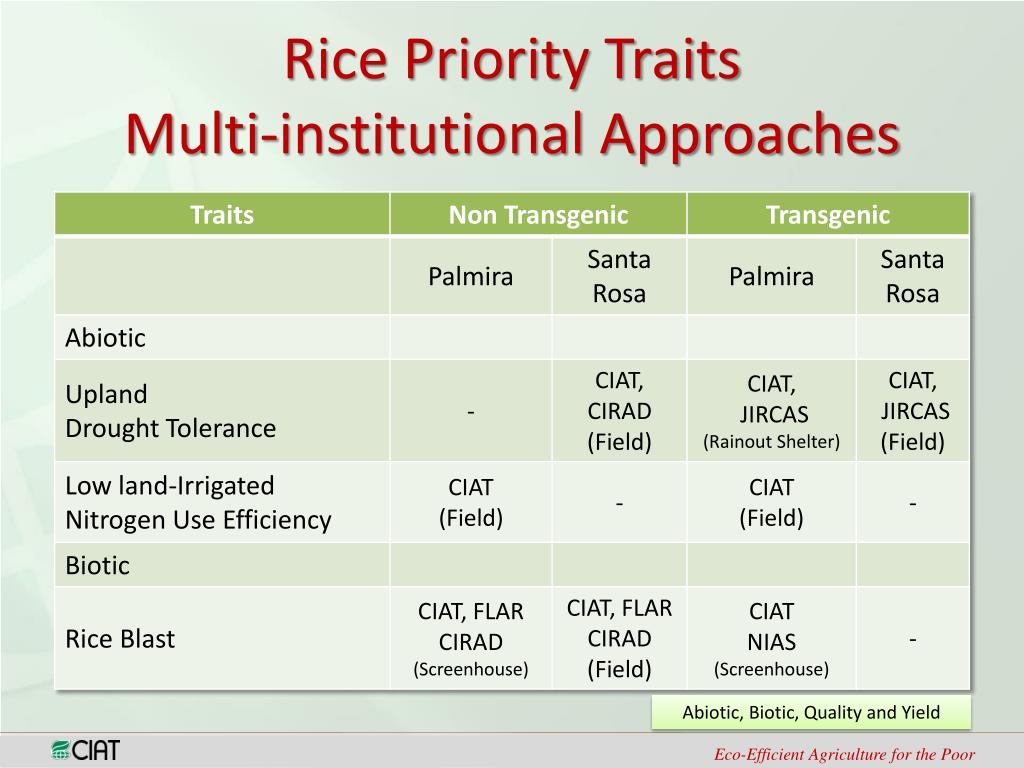 Rice Priority Traits
Multi-institutional Approaches

| Traits | Non Transgenic | | Transgenic | |
|---|---|---|---|---|
| | Palmira | Santa Rosa | Palmira | Santa Rosa |
| Abiotic | | | | |
| Upland Drought Tolerance | - | CIAT, CIRAD (Field) | CIAT, JIRCAS (Rainout Shelter) | CIAT, JIRCAS (Field) |
| Low land-Irrigated Nitrogen Use Efficiency | CIAT (Field) | - | CIAT (Field) | - |
| Biotic | | | | |
| Rice Blast | CIAT, FLAR CIRAD (Screenhouse) | CIAT, FLAR CIRAD (Field) | CIAT NIAS (Screenhouse) | - |

Abiotic, Biotic, Quality and Yield

CIAT

Eco-Efficient Agriculture for the Poor